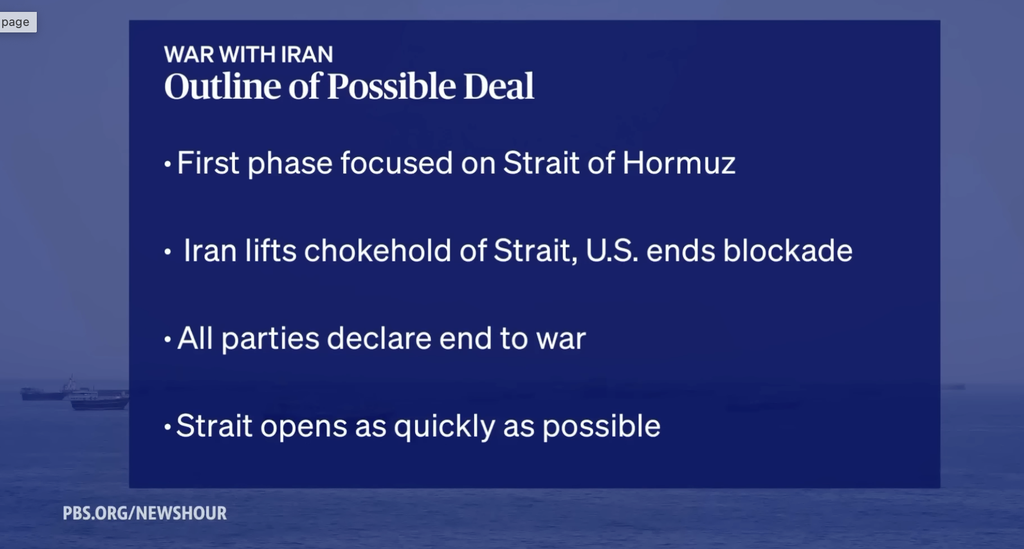 page

WAR WITH IRAN
Outline of Possible Deal

• First phase focused on Strait of Hormuz

• Iran lifts chokehold of Strait, U.S. ends blockade

• All parties declare end to war

• Strait opens as quickly as possible

PBS.ORG/NEWSHOUR